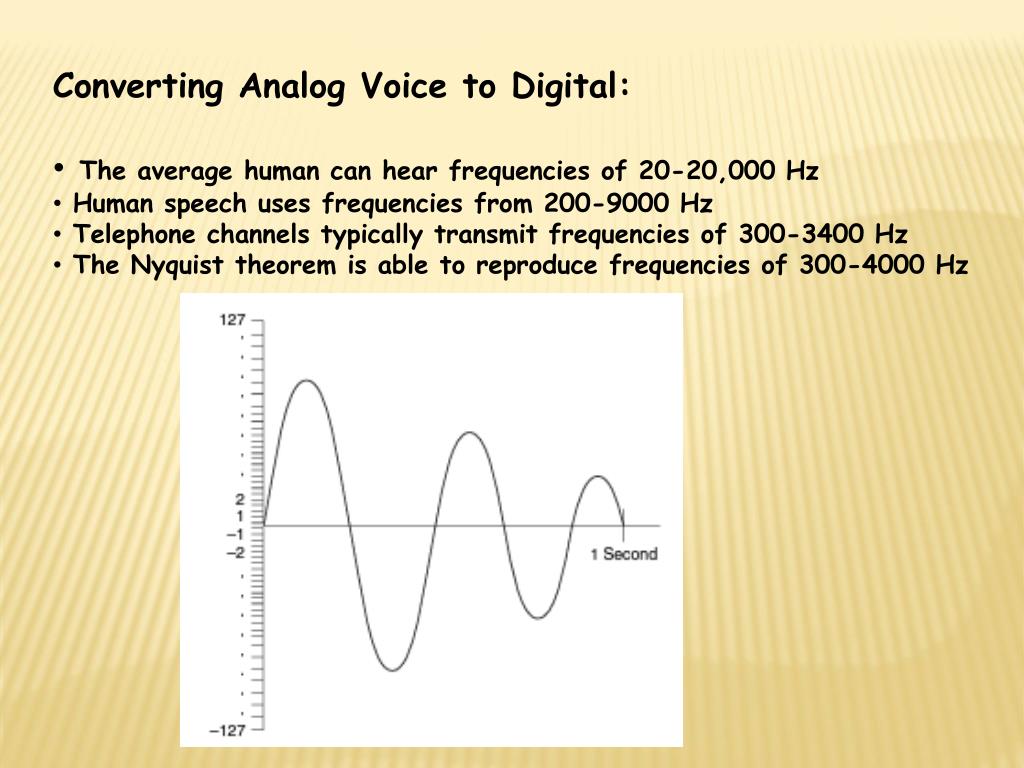 Converting Analog Voice to Digital:

• The average human can hear frequencies of 20-20,000 Hz
• Human speech uses frequencies from 200-9000 Hz
• Telephone channels typically transmit frequencies of 300-3400 Hz
• The Nyquist theorem is able to reproduce frequencies of 300-4000 Hz

127
2
1
–1
–2
–127
1 Second